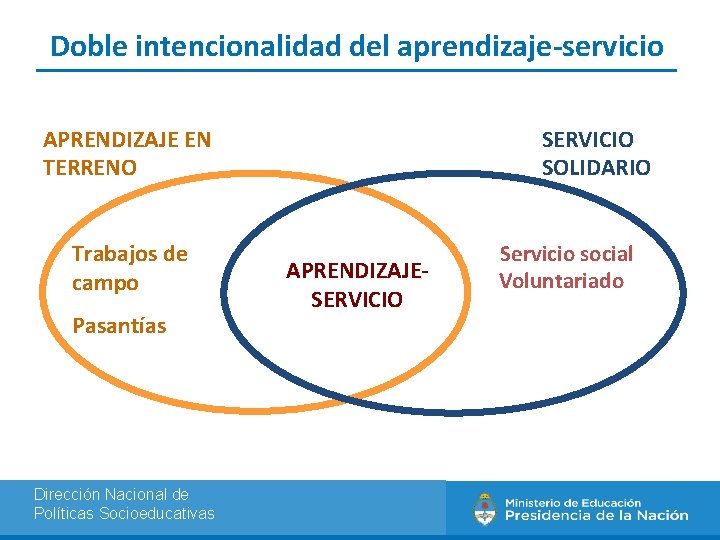 Doble intencionalidad del aprendizaje-servicio

APRENDIZAJE EN TERRENO

SERVICIO SOLIDARIO

Trabajos de campo

Pasantías

APRENDIZAJE-SERVICIO

Servicio social
Voluntariado

Dirección Nacional de Políticas Socioeducativas

Ministerio de Educación
Presidencia de la Nación